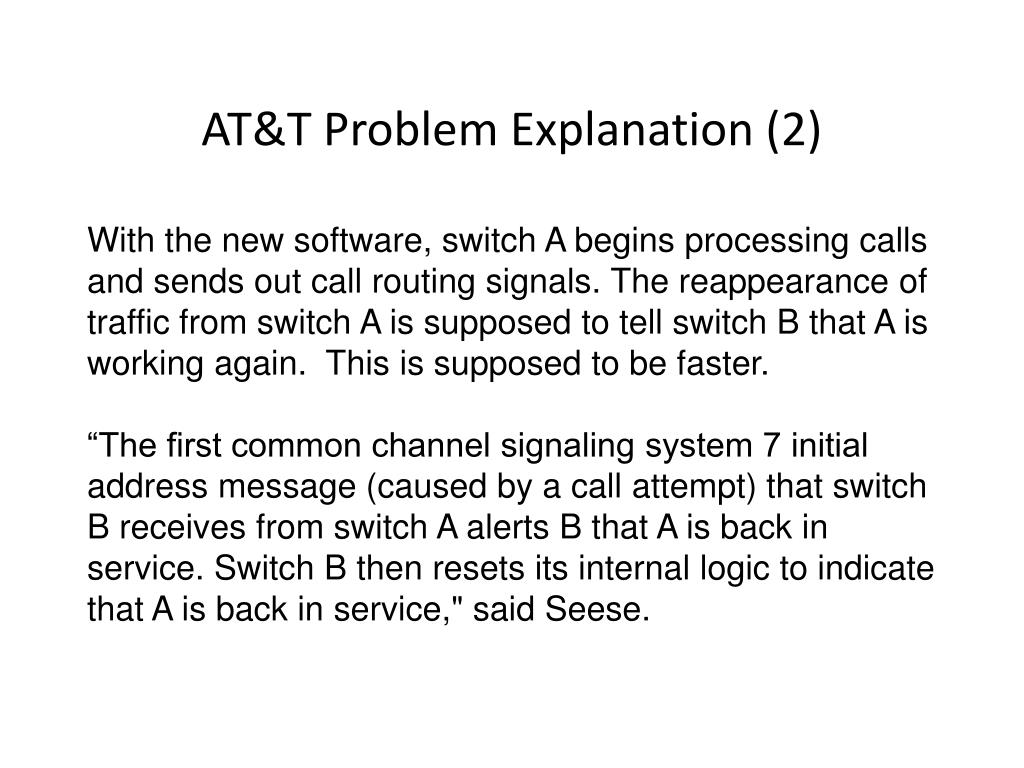 AT&T Problem Explanation (2)

With the new software, switch A begins processing calls and sends out call routing signals. The reappearance of traffic from switch A is supposed to tell switch B that A is working again.  This is supposed to be faster.

“The first common channel signaling system 7 initial address message (caused by a call attempt) that switch B receives from switch A alerts B that A is back in service. Switch B then resets its internal logic to indicate that A is back in service," said Seese.